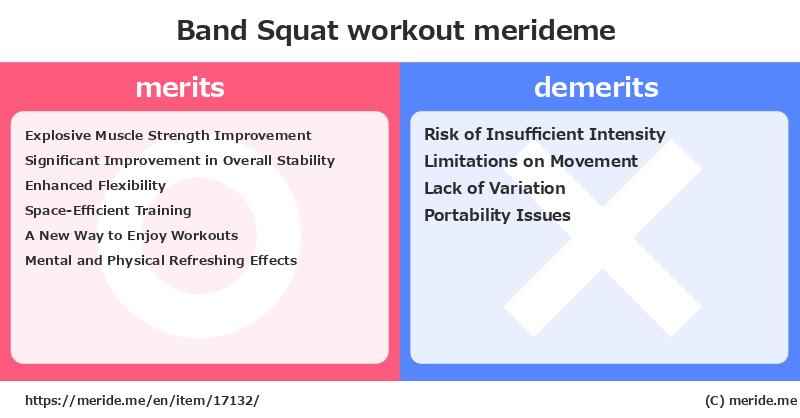 Band Squat workout merideme

merits

Explosive Muscle Strength Improvement
Significant Improvement in Overall Stability
Enhanced Flexibility
Space-Efficient Training
A New Way to Enjoy Workouts
Mental and Physical Refreshing Effects

demerits

Risk of Insufficient Intensity
Limitations on Movement
Lack of Variation
Portability Issues

https://meride.me/en/item/17132/

(C) meride.me